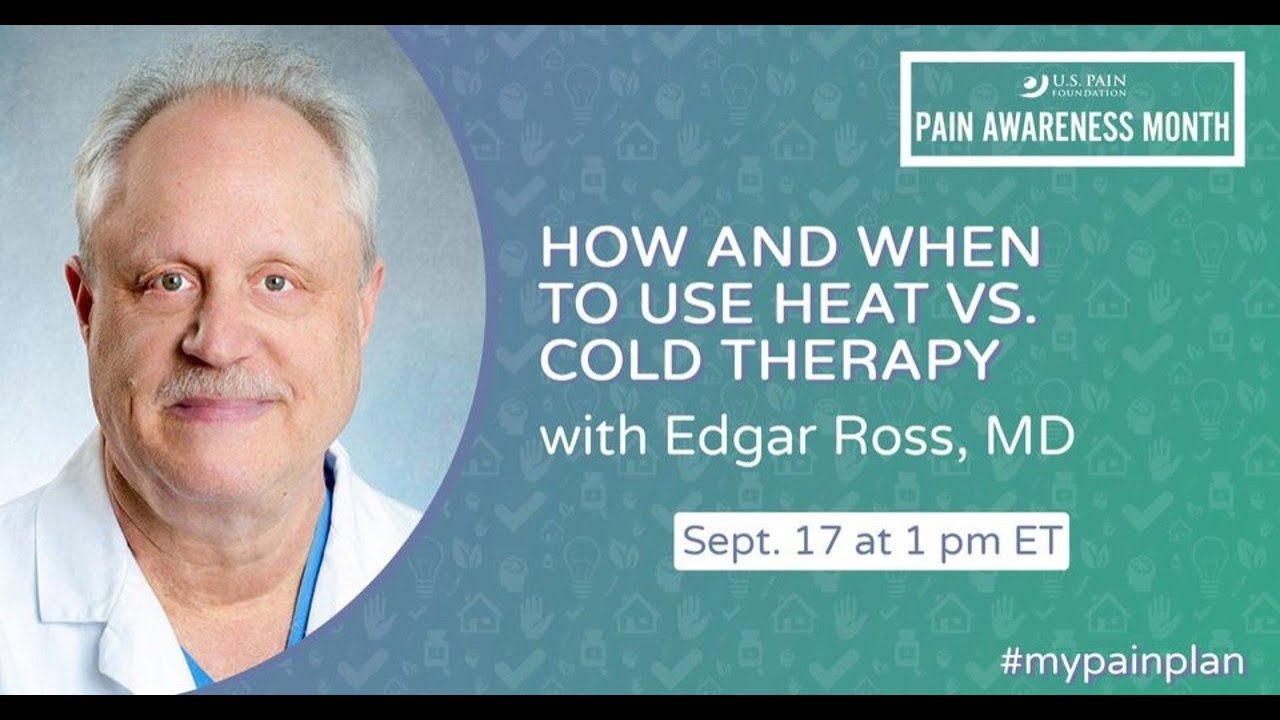 U.S. PAIN FOUNDATION
PAIN AWARENESS MONTH

HOW AND WHEN TO USE HEAT VS. COLD THERAPY

with Edgar Ross, MD

Sept. 17 at 1 pm ET

#mypainplan